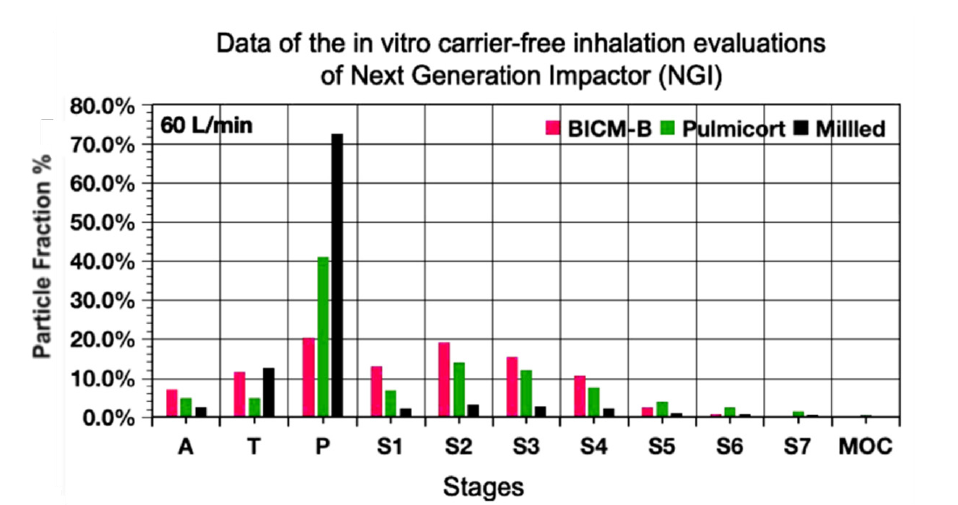 Data of the in vitro carrier-free inhalation evaluations of Next Generation Impactor (NGI)

60 L/min

BICM-B Pulmicort Millled

Particle Fraction %

80.0%
70.0%
60.0%
50.0%
40.0%
30.0%
20.0%
10.0%
0.0%

A T P S1 S2 S3 S4 S5 S6 S7 MOC

Stages